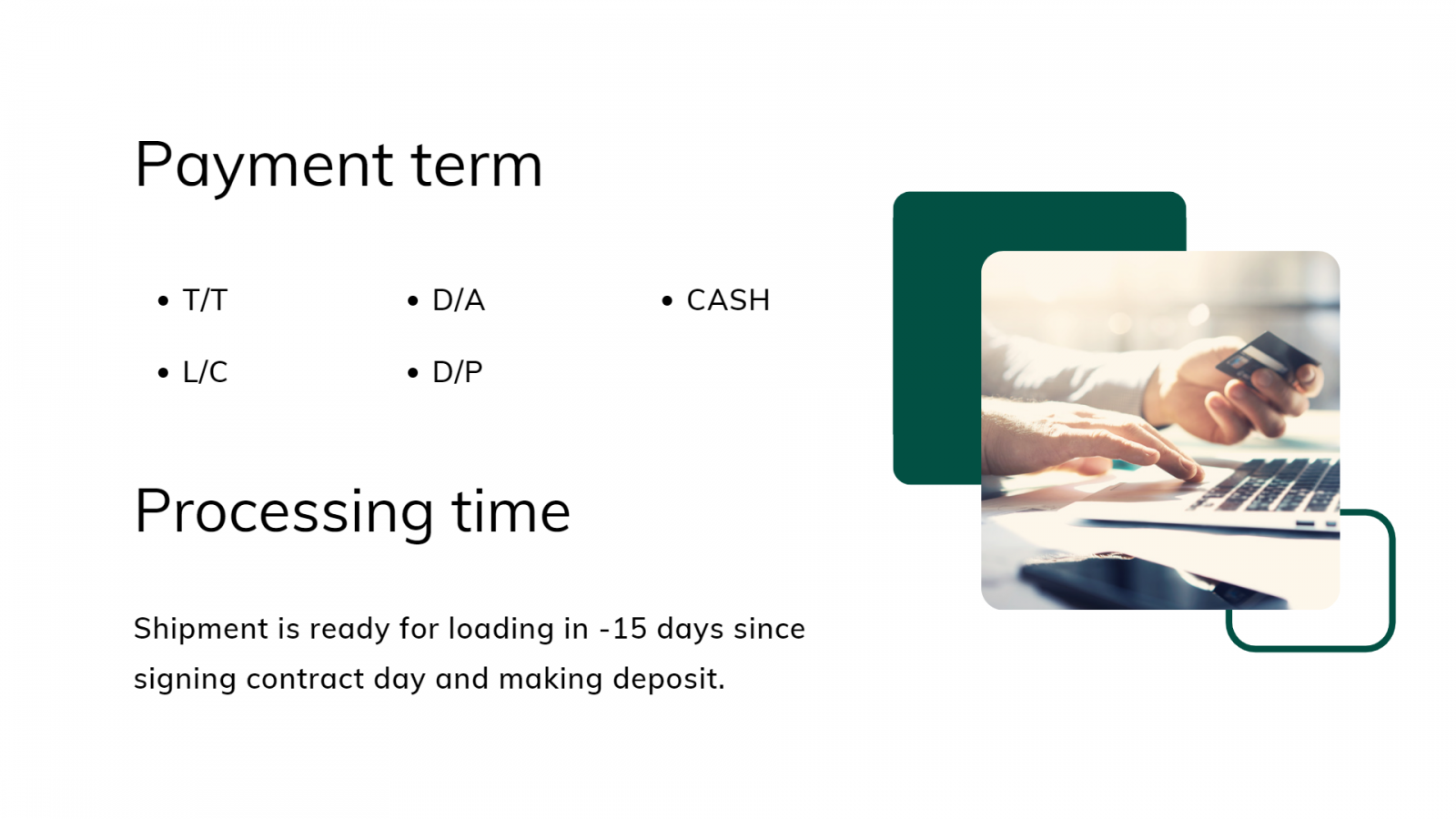 Payment term

• T/T
• L/C

• D/A
• D/P

• CASH

Processing time

Shipment is ready for loading in -15 days since signing contract day and making deposit.